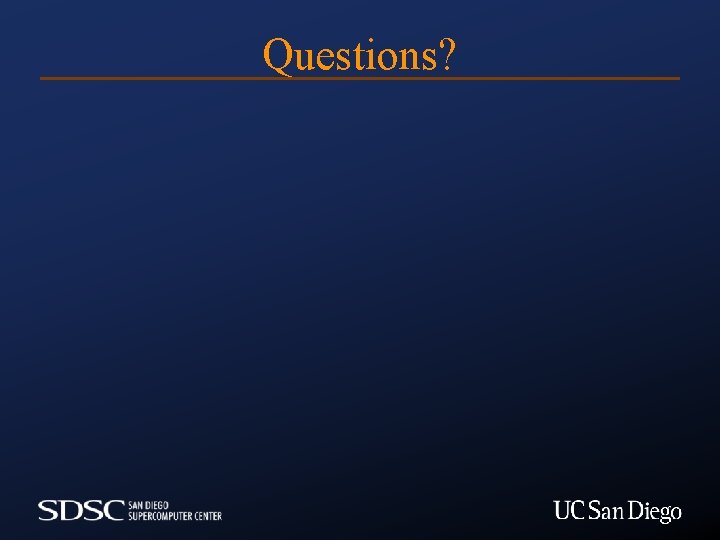 Questions?

SDSC SAN DIEGO SUPERCOMPUTER CENTER

UC San Diego